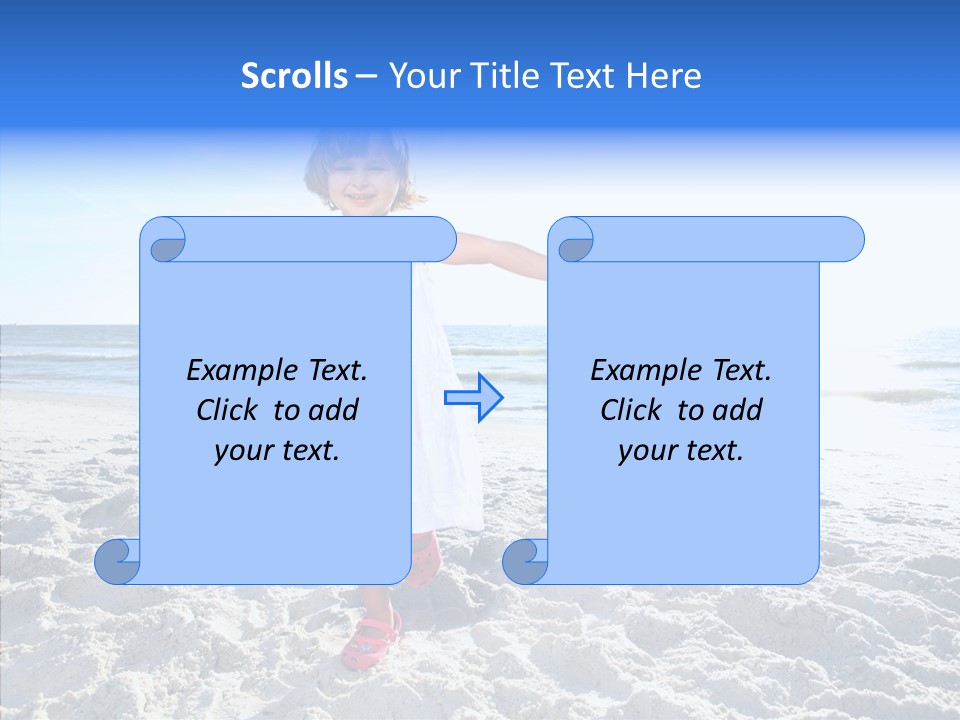 Scrolls – Your Title Text Here

Example Text. Click to add your text.

Example Text. Click to add your text.